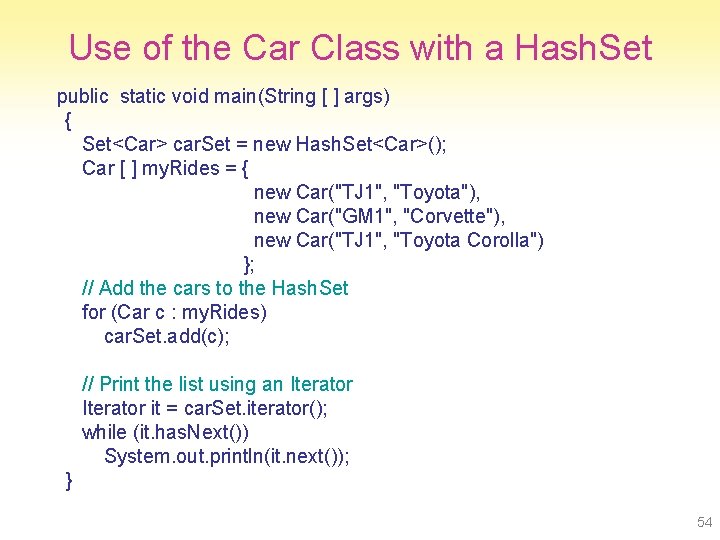 Use of the Car Class with a HashSet

public static void main(String [ ] args)
{
Set<Car> carSet = new HashSet<Car>();
Car [ ] myRides = {
new Car("TJ1", "Toyota"),
new Car("GM1", "Corvette"),
new Car("TJ1", "Toyota Corolla")
};
// Add the cars to the HashSet
for (Car c : myRides)
carSet.add(c);

// Print the list using an Iterator
Iterator it = carSet.iterator();
while (it.hasNext())
System.out.println(it.next());
}

54